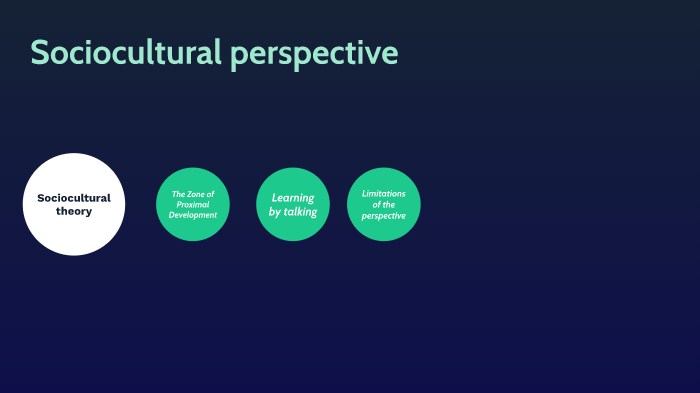 Sociocultural perspective

Sociocultural theory

The Zone of Proximal Development

Learning by talking

Limitations of the perspective